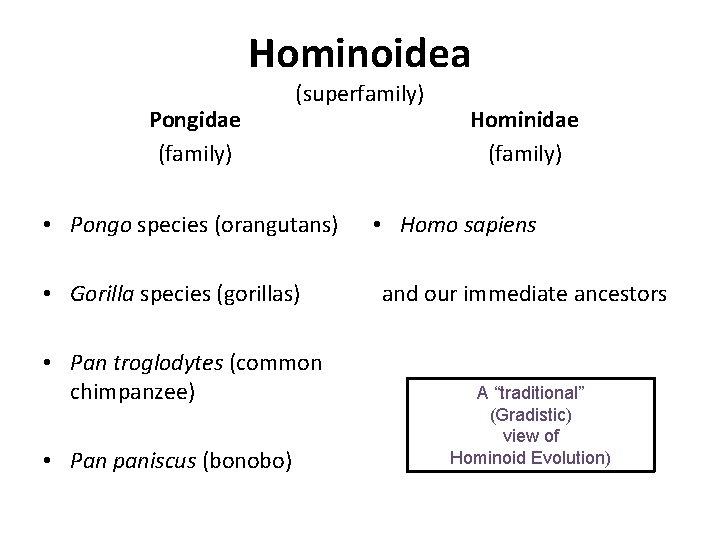 Hominoidea
(superfamily)

Pongidae
(family)

• Pongo species (orangutans)

• Gorilla species (gorillas)

• Pan troglodytes (common chimpanzee)

• Pan paniscus (bonobo)

Hominidae
(family)

• Homo sapiens

and our immediate ancestors

A "traditional" (Gradistic) view of Hominoid Evolution)